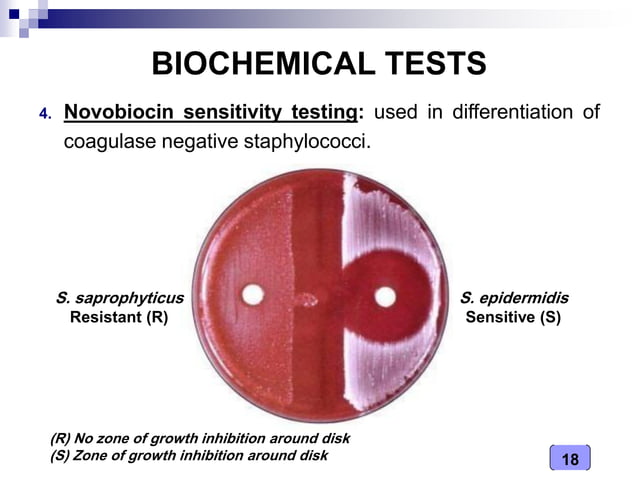 BIOCHEMICAL TESTS

4. Novobiocin sensitivity testing: used in differentiation of coagulase negative staphylococci.

S. saprophyticus
Resistant (R)

S. epidermidis
Sensitive (S)

(R) No zone of growth inhibition around disk
(S) Zone of growth inhibition around disk

18